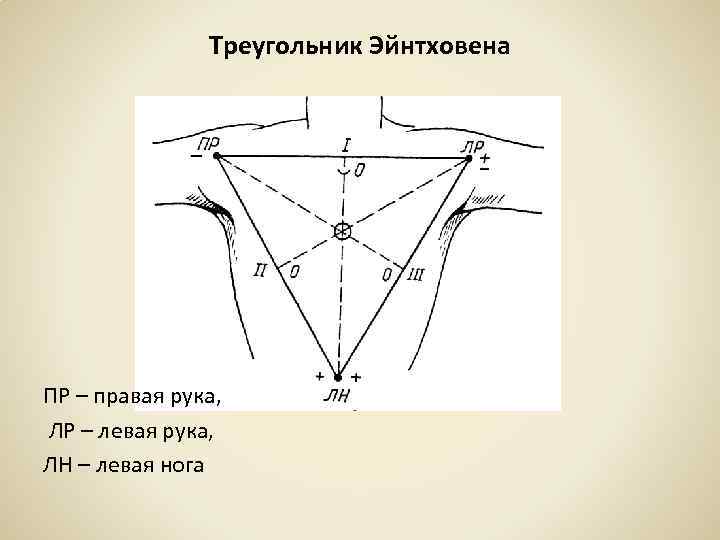 Треугольник Эйнтховена

ПР
−
I
ЛР
+
−
0
II
0
0
III
+
+
ЛН

ПР – правая рука,

ЛР – левая рука,

ЛН – левая нога